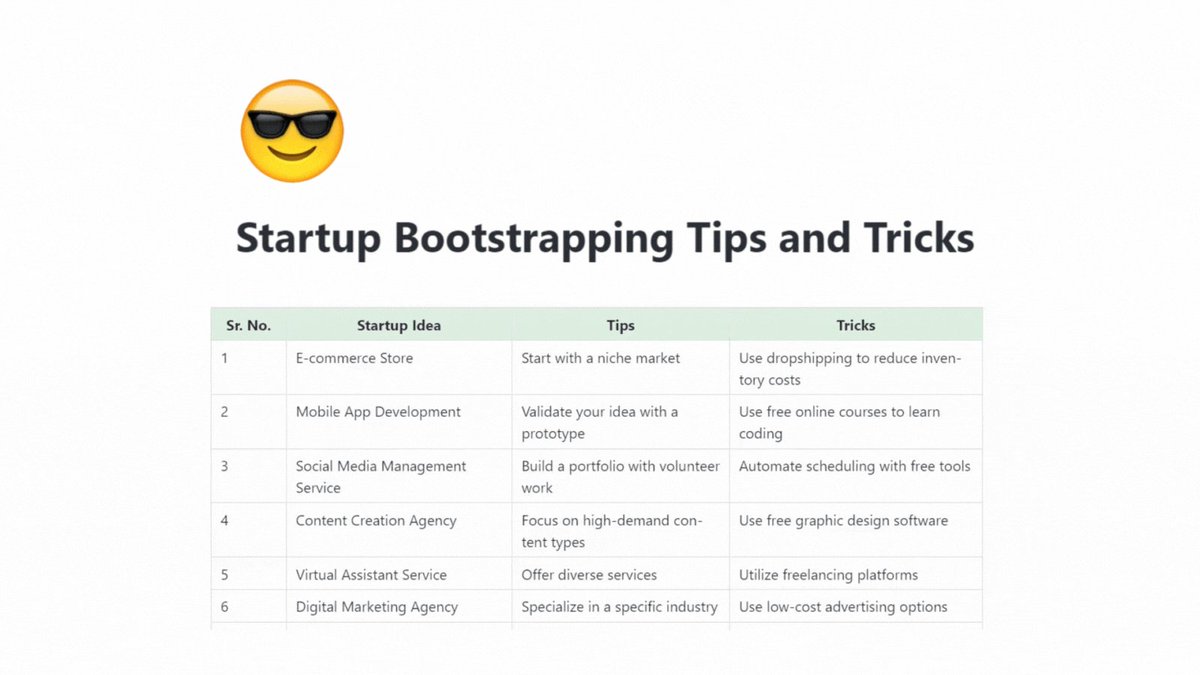 Startup Bootstrapping Tips and Tricks

| Sr. No. | Startup Idea | Tips | Tricks |
|---|---|---|---|
| 1 | E-commerce Store | Start with a niche market | Use dropshipping to reduce inventory costs |
| 2 | Mobile App Development | Validate your idea with a prototype | Use free online courses to learn coding |
| 3 | Social Media Management Service | Build a portfolio with volunteer work | Automate scheduling with free tools |
| 4 | Content Creation Agency | Focus on high-demand content types | Use free graphic design software |
| 5 | Virtual Assistant Service | Offer diverse services | Utilize freelancing platforms |
| 6 | Digital Marketing Agency | Specialize in a specific industry | Use low-cost advertising options |